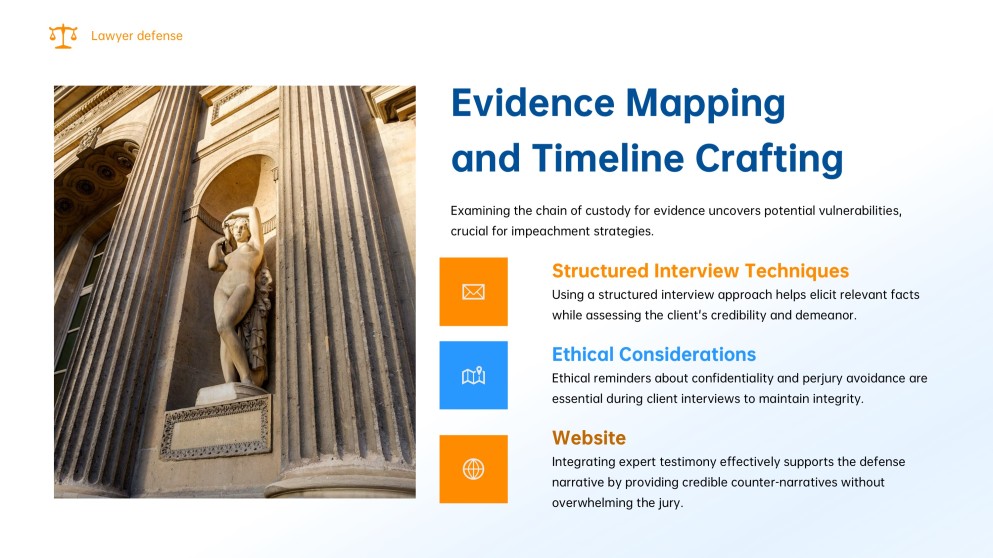 Lawyer defense

Evidence Mapping and Timeline Crafting

Examining the chain of custody for evidence uncovers potential vulnerabilities, crucial for impeachment strategies.

Structured Interview Techniques

Using a structured interview approach helps elicit relevant facts while assessing the client's credibility and demeanor.

Ethical Considerations

Ethical reminders about confidentiality and perjury avoidance are essential during client interviews to maintain integrity.

Website

Integrating expert testimony effectively supports the defense narrative by providing credible counter-narratives without overwhelming the jury.